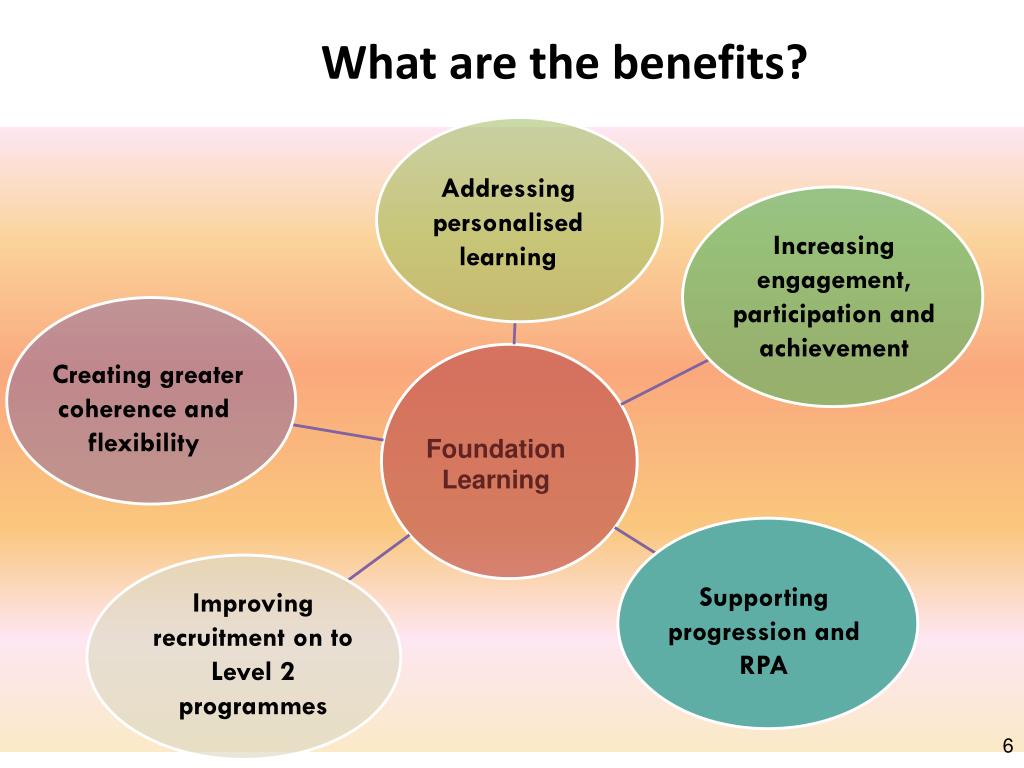 What are the benefits?

Addressing personalised learning

Increasing engagement, participation and achievement

Creating greater coherence and flexibility

Foundation Learning

Improving recruitment on to Level 2 programmes

Supporting progression and RPA

6